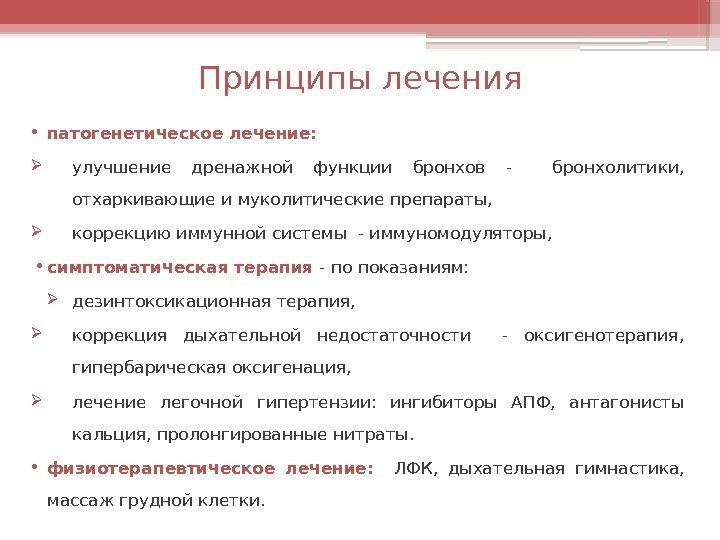 Принципы лечения

• патогенетическое лечение:

➢ улучшение дренажной функции бронхов - бронхолитики, отхаркивающие и муколитические препараты,

➢ коррекцию иммунной системы - иммуномодуляторы,

• симптоматическая терапия - по показаниям:

➢ дезинтоксикационная терапия,

➢ коррекция дыхательной недостаточности - оксигенотерапия, гипербарическая оксигенация,

➢ лечение легочной гипертензии: ингибиторы АПФ, антагонисты кальция, пролонгированные нитраты.

• физиотерапевтическое лечение: ЛФК, дыхательная гимнастика, массаж грудной клетки.